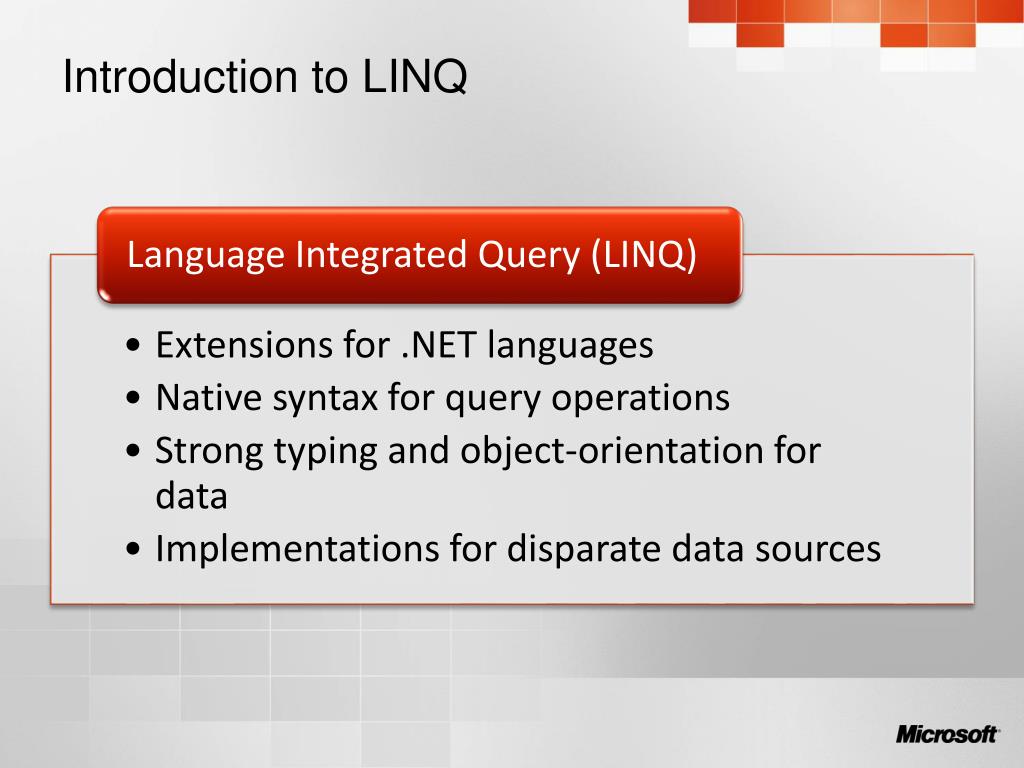 Introduction to LINQ

Language Integrated Query (LINQ)

• Extensions for .NET languages
• Native syntax for query operations
• Strong typing and object-orientation for data
• Implementations for disparate data sources

Microsoft